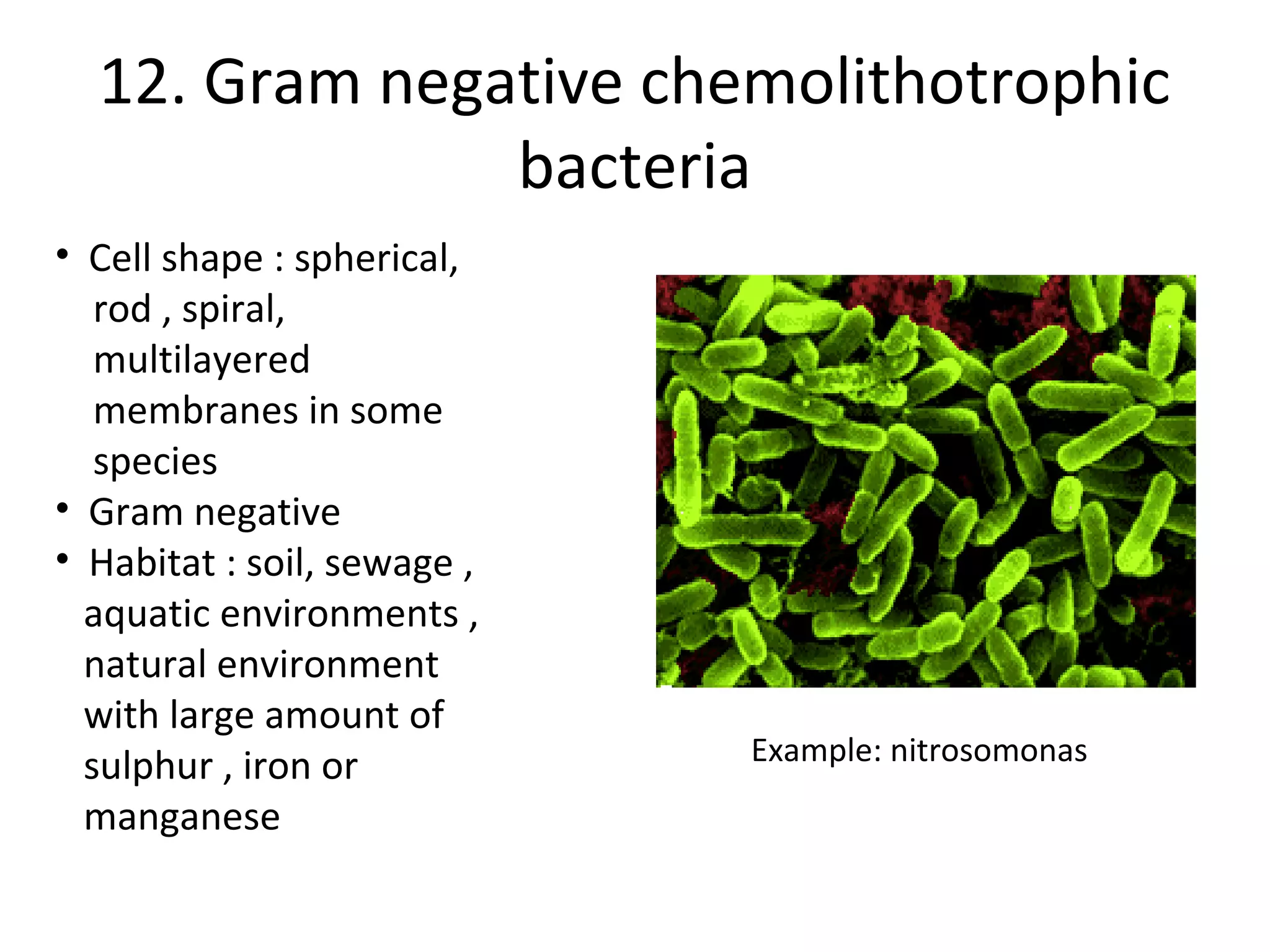 12. Gram negative chemolithotrophic bacteria

• Cell shape : spherical, rod , spiral, multilayered membranes in some species
• Gram negative
• Habitat : soil, sewage , aquatic environments , natural environment with large amount of sulphur , iron or manganese

Example: nitrosomonas